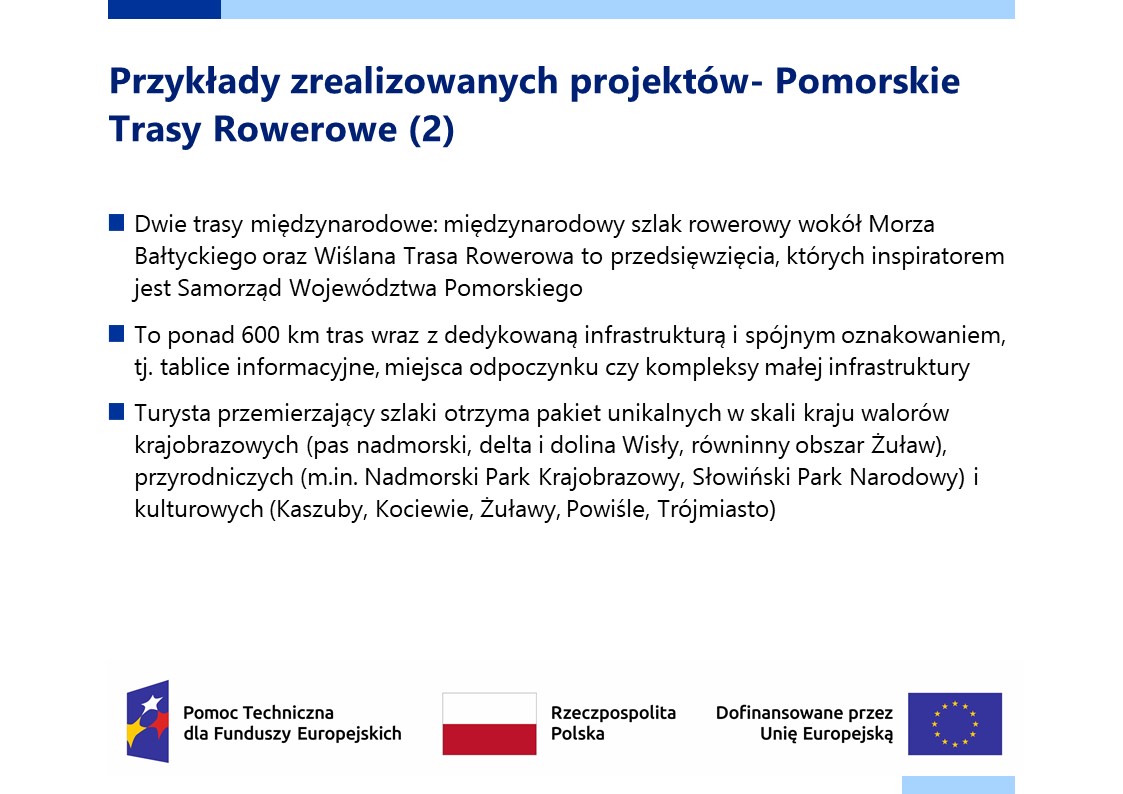 Przykłady zrealizowanych projektów- Pomorskie Trasy Rowerowe (2)

Dwie trasy międzynarodowe: międzynarodowy szlak rowerowy wokół Morza Bałtyckiego oraz Wiślana Trasa Rowerowa to przedsięwzięcia, których inspiratorem jest Samorząd Województwa Pomorskiego

To ponad 600 km tras wraz z dedykowaną infrastrukturą i spójnym oznakowaniem, tj. tablice informacyjne, miejsca odpoczynku czy kompleksy małej infrastruktury

Turysta przemierzający szlaki otrzyma pakiet unikalnych w skali kraju walorów krajobrazowych (pas nadmorski, delta i dolina Wisły, równinny obszar Żuław), przyrodniczych (m.in. Nadmorski Park Krajobrazowy, Słowiński Park Narodowy) i kulturowych (Kaszuby, Kociewie, Żuławy, Powiśle, Trójmiasto)

Pomoc Techniczna dla Funduszy Europejskich

Rzeczpospolita Polska

Dofinansowane przez Unię Europejską